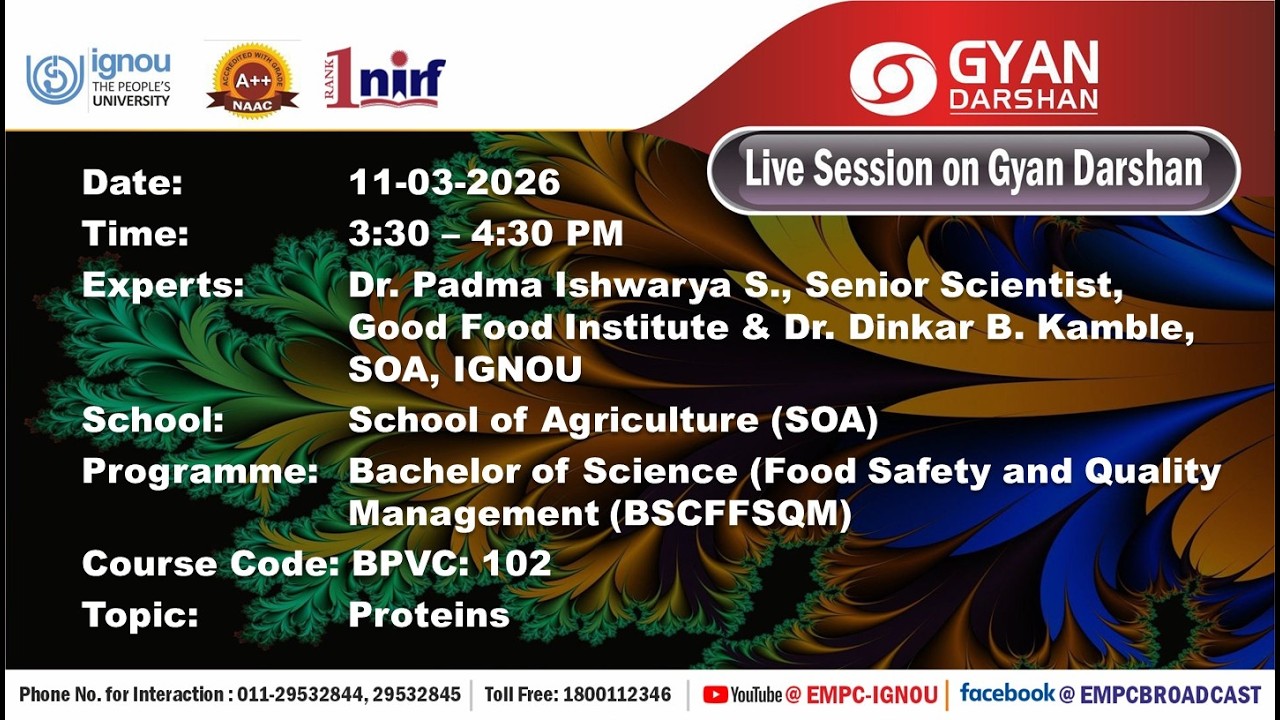 ignou THE PEOPLE'S UNIVERSITY

ACCREDITED WITH GRADE A++ NAAC

RANK 1 nirf

GYAN DARSHAN

Live Session on Gyan Darshan

Date: 11-03-2026

Time: 3:30 – 4:30 PM

Experts: Dr. Padma Ishwarya S., Senior Scientist, Good Food Institute & Dr. Dinkar B. Kamble, SOA, IGNOU

School: School of Agriculture (SOA)

Programme: Bachelor of Science (Food Safety and Quality Management (BSCFFSQM)

Course Code: BPVC: 102

Topic: Proteins

Phone No. for Interaction : 011-29532844, 29532845 | Toll Free: 1800112346 | YouTube @ EMPC-IGNOU | facebook @ EMPCBROADCAST